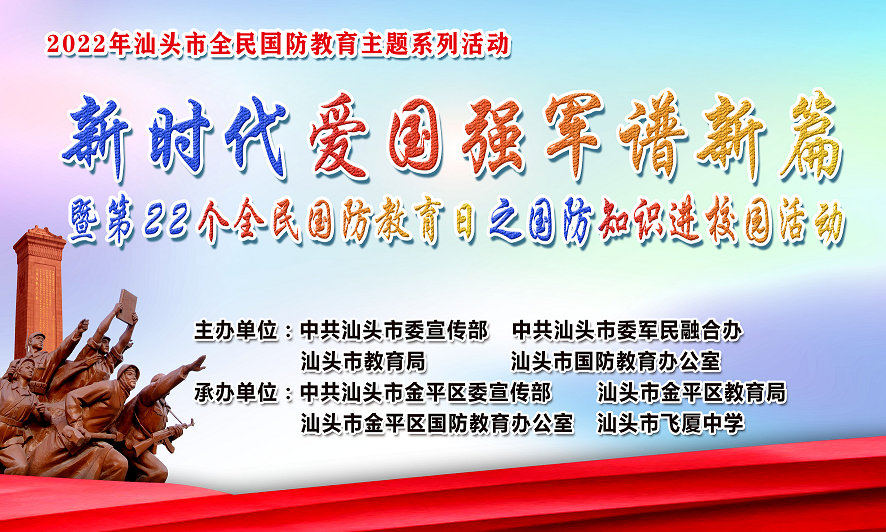 2022年汕头市全民国防教育主题系列活动

新时代爱国强军谱新篇

暨第22个全民国防教育日之国防知识进校园活动

主办单位：中共汕头市委宣传部　中共汕头市委军民融合办
汕头市教育局　汕头市国防教育办公室

承办单位：中共汕头市金平区委宣传部　汕头市金平区教育局
汕头市金平区国防教育办公室　汕头市飞厦中学